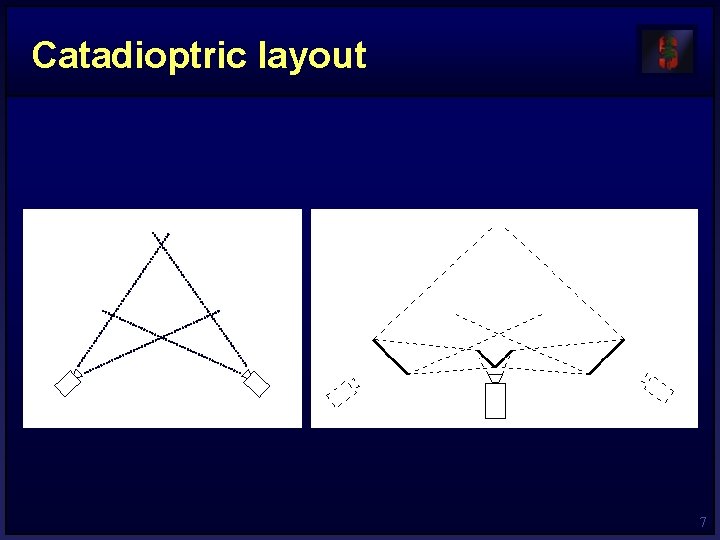 Catadioptric layout

7